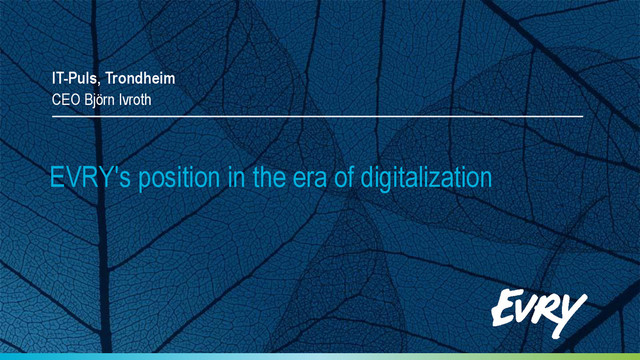 IT-Puls, Trondheim
CEO Björn Ivroth

EVRY's position in the era of digitalization

EVRY